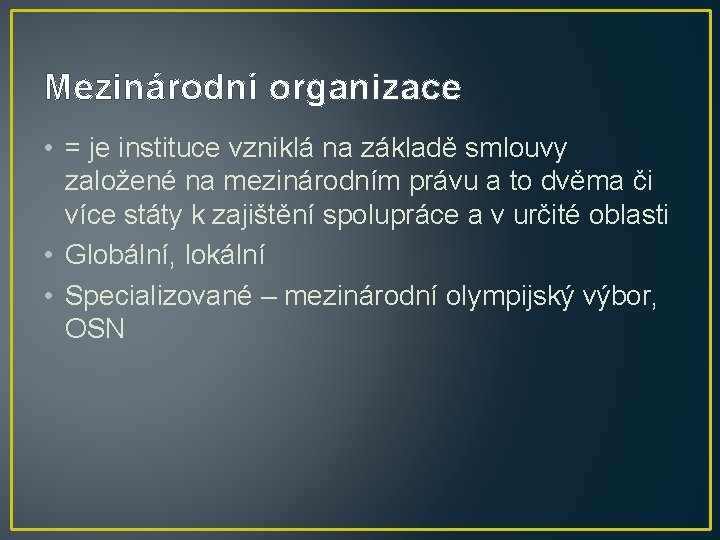 Mezinárodní organizace

• = je instituce vzniklá na základě smlouvy založené na mezinárodním právu a to dvěma či více státy k zajištění spolupráce a v určité oblasti
• Globální, lokální
• Specializované – mezinárodní olympijský výbor, OSN